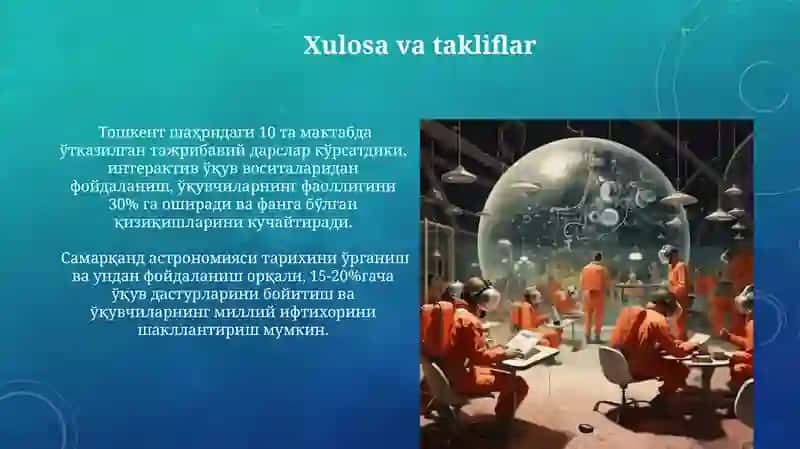 Xulosa va takliflar

Тошкент шаҳридаги 10 та мактабда ўтказилган тажрибавий дарслар кўрсатдики, интерактив ўқув воситаларидан фойдаланиш, ўқувчиларнинг фаоллигини 30% га оширади ва фанга бўлган қизиқишларини кучайтиради.

Самарқанд астрономияси тарихини ўрганиш ва ундан фойдаланиш орқали, 15-20%гача ўқув дастурларини бойитиш ва ўқувчиларнинг миллий ифтихорини шакллантириш мумкин.